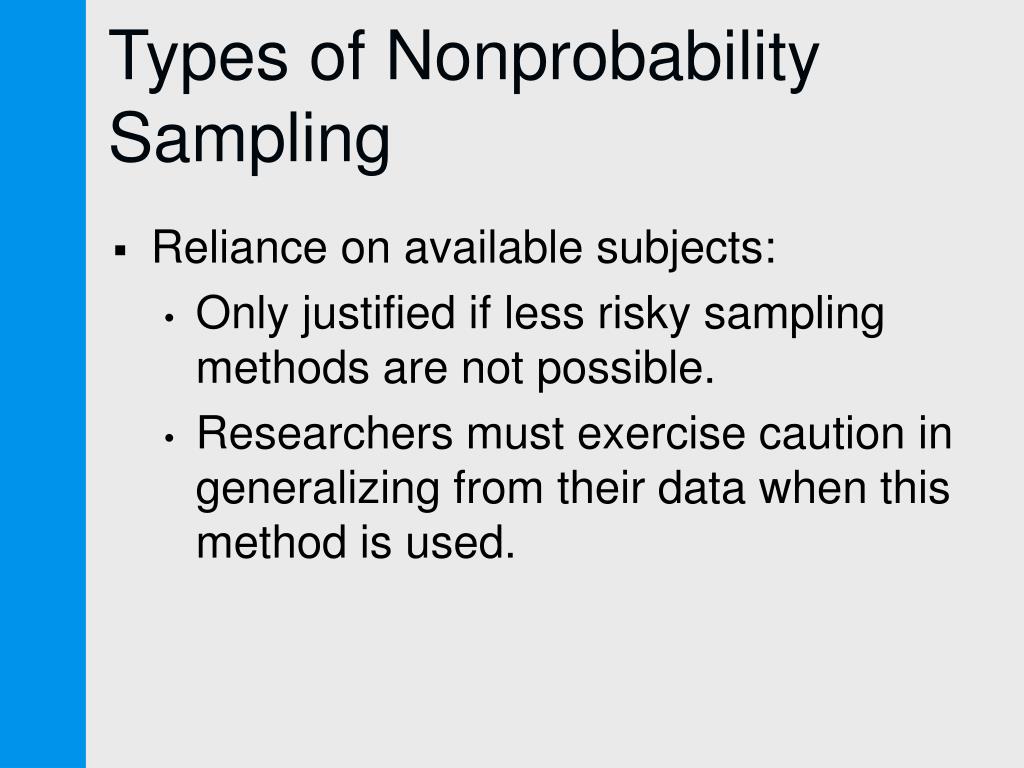 Types of Nonprobability Sampling

▪ Reliance on available subjects:
• Only justified if less risky sampling methods are not possible.
• Researchers must exercise caution in generalizing from their data when this method is used.